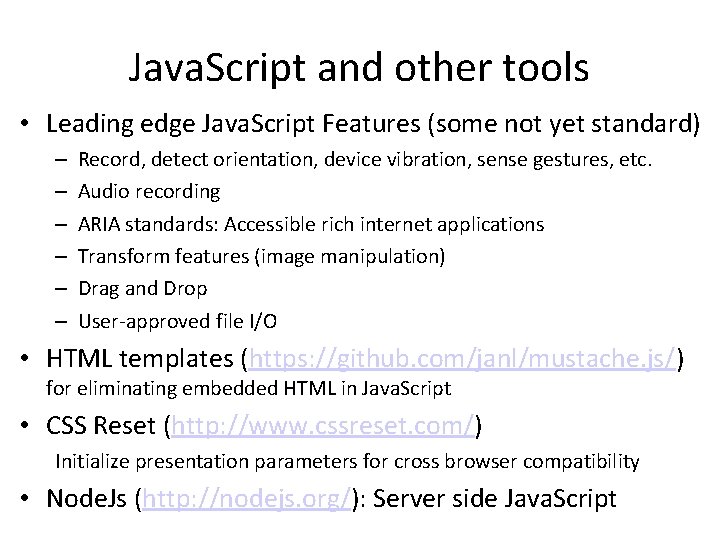 JavaScript and other tools

• Leading edge JavaScript Features (some not yet standard)
– Record, detect orientation, device vibration, sense gestures, etc.
– Audio recording
– ARIA standards: Accessible rich internet applications
– Transform features (image manipulation)
– Drag and Drop
– User-approved file I/O

• HTML templates (https://github.com/janl/mustache.js/) for eliminating embedded HTML in JavaScript

• CSS Reset (http://www.cssreset.com/)
Initialize presentation parameters for cross browser compatibility

• NodeJs (http://nodejs.org/): Server side JavaScript